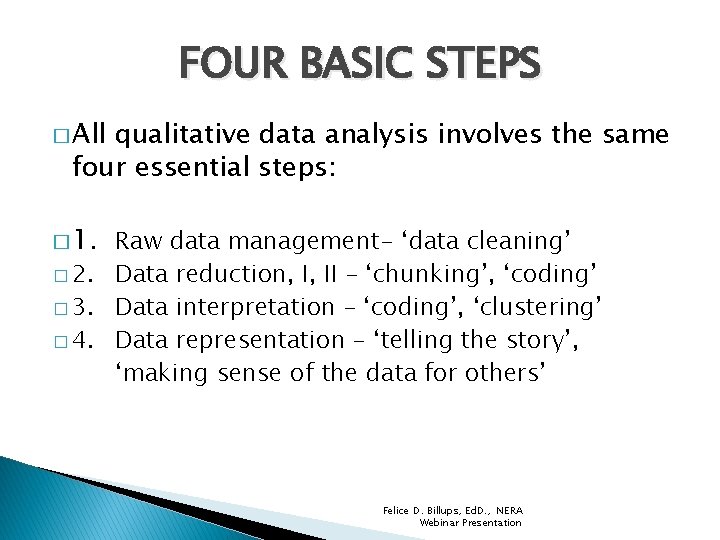 FOUR BASIC STEPS

□ All qualitative data analysis involves the same four essential steps:

□ 1. Raw data management– ‘data cleaning’
□ 2. Data reduction, I, II – ‘chunking’, ‘coding’
□ 3. Data interpretation – ‘coding’, ‘clustering’
□ 4. Data representation – ‘telling the story’, ‘making sense of the data for others’

Felice D. Billups, EdD., NERA Webinar Presentation